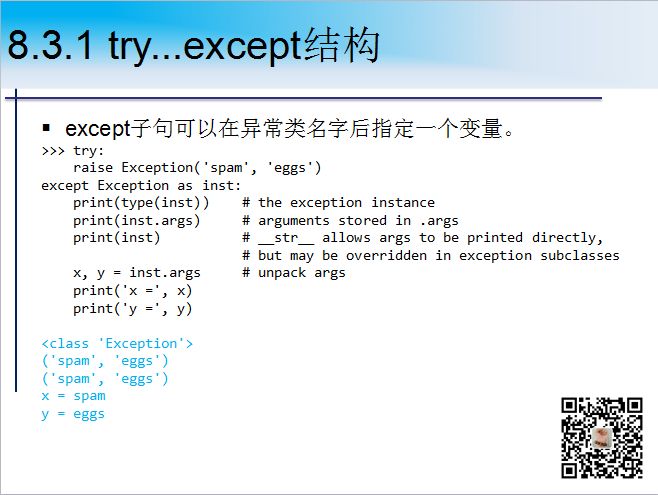 8.3.1 try...except结构

▪ except子句可以在异常类名字后指定一个变量。

>>> try:
    raise Exception('spam', 'eggs')
except Exception as inst:
    print(type(inst))    # the exception instance
    print(inst.args)     # arguments stored in .args
    print(inst)          # __str__ allows args to be printed directly,
                         # but may be overridden in exception subclasses
    x, y = inst.args     # unpack args
    print('x =', x)
    print('y =', y)

<class 'Exception'>
('spam', 'eggs')
('spam', 'eggs')
x = spam
y = eggs